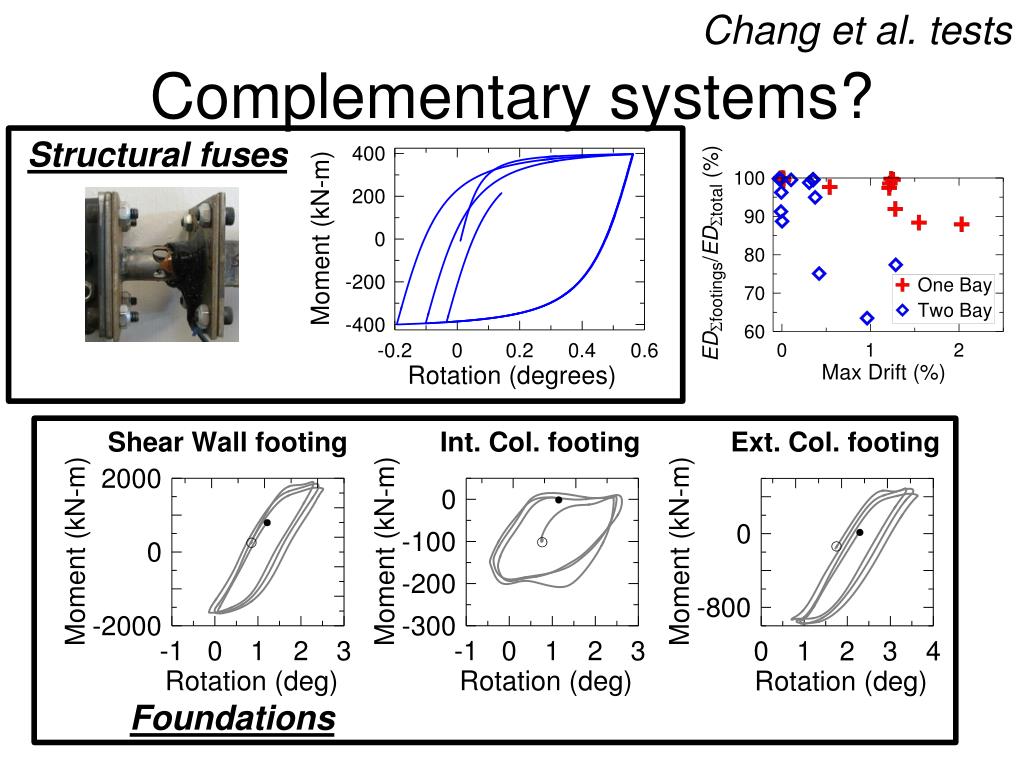 Chang et al. tests

Complementary systems?

Structural fuses

Moment (kN-m)

400
200
0
-200
-400

-0.2 0 0.2 0.4 0.6

Rotation (degrees)

$ED_{\Sigma footings}/ED_{\Sigma total}$ (%)

100
90
80
70
60

0 1 2

Max Drift (%)

One Bay
Two Bay

Shear Wall footing

Moment (kN-m)

2000
0
-2000

-1 0 1 2 3

Rotation (deg)

Int. Col. footing

Moment (kN-m)

0
-100
-200
-300

-1 0 1 2 3

Rotation (deg)

Ext. Col. footing

Moment (kN-m)

0
-800

0 1 2 3 4

Rotation (deg)

Foundations